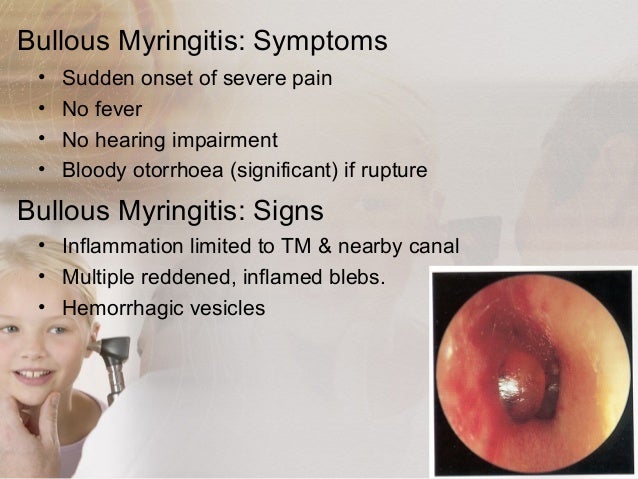 Bullous Myringitis: Symptoms

• Sudden onset of severe pain
• No fever
• No hearing impairment
• Bloody otorrhoea (significant) if rupture

Bullous Myringitis: Signs

• Inflammation limited to TM & nearby canal
• Multiple reddened, inflamed blebs.
• Hemorrhagic vesicles